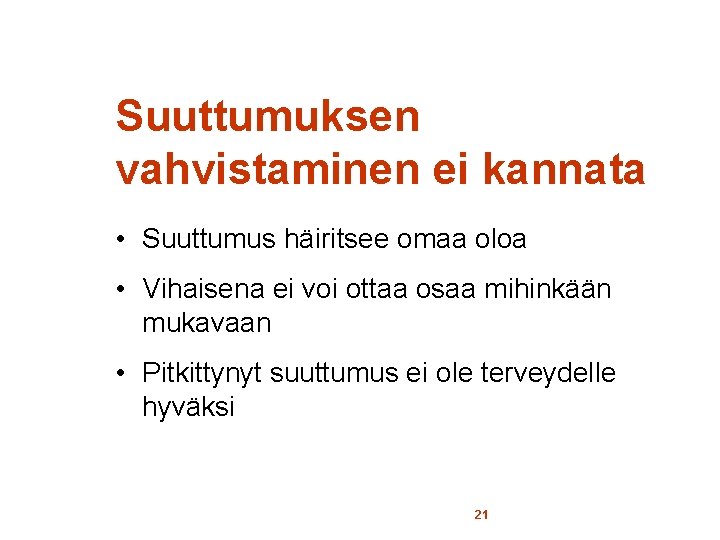 Suuttumuksen vahvistaminen ei kannata

• Suuttumus häiritsee omaa oloa

• Vihaisena ei voi ottaa osaa mihinkään mukavaan

• Pitkittynyt suuttumus ei ole terveydelle hyväksi

21